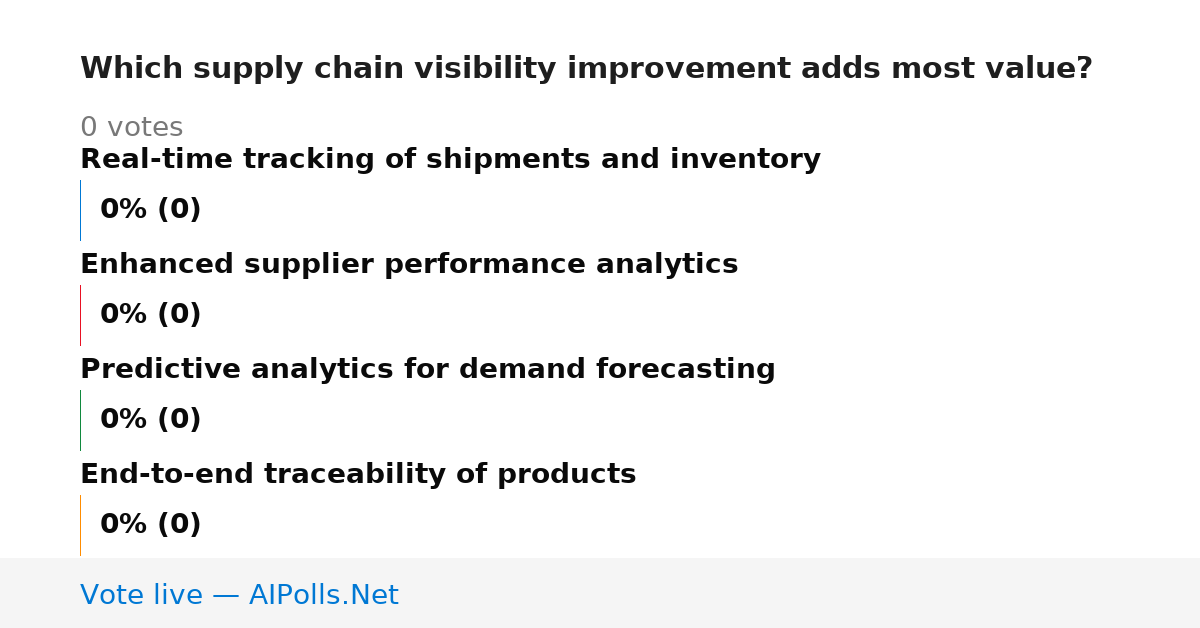 Which supply chain visibility improvement adds most value?

0 votes

Real-time tracking of shipments and inventory

0% (0)

Enhanced supplier performance analytics

0% (0)

Predictive analytics for demand forecasting

0% (0)

End-to-end traceability of products

0% (0)

Vote live — AIPolls.Net